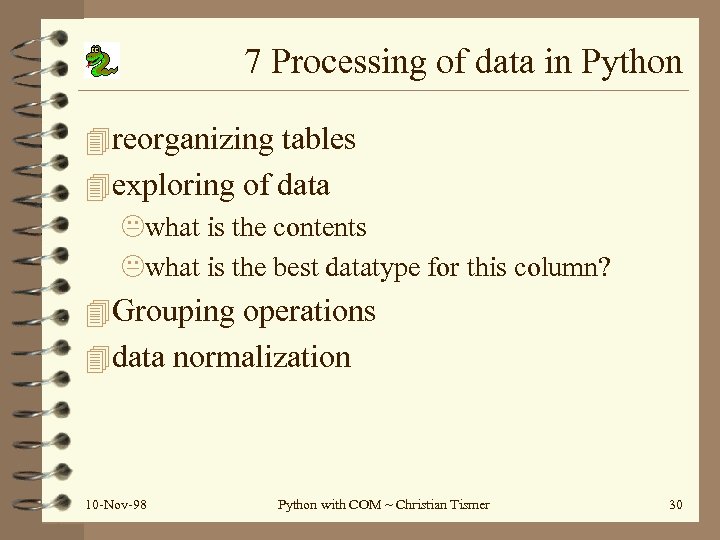 7 Processing of data in Python

reorganizing tables

exploring of data

what is the contents

what is the best datatype for this column?

Grouping operations

data normalization

10-Nov-98

Python with COM ~ Christian Tismer

30